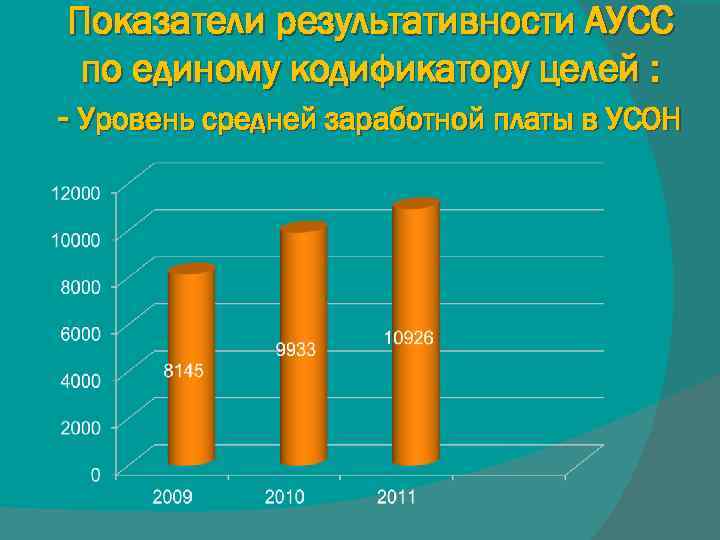 Показатели результативности АУСС по единому кодификатору целей :
- Уровень средней заработной платы в УСОН

12000
10000
8000
6000
4000
2000
0

8145
9933
10926

2009
2010
2011